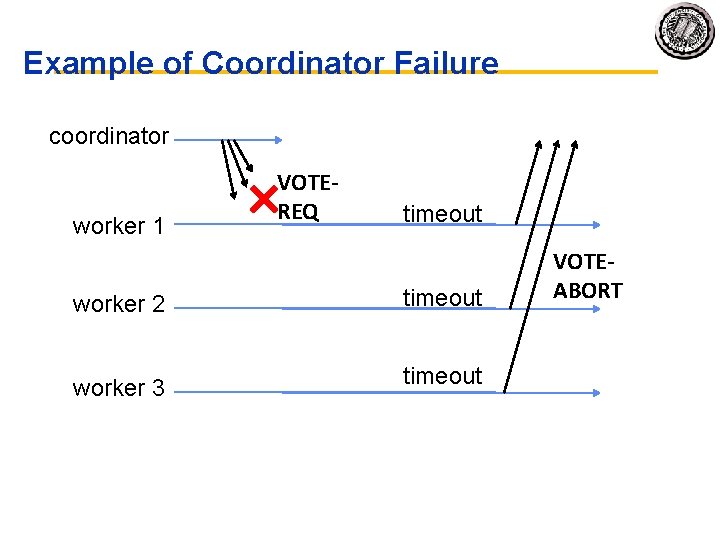 Example of Coordinator Failure

coordinator

VOTE-REQ

worker 1

timeout

VOTE-ABORT

worker 2

timeout

worker 3

timeout